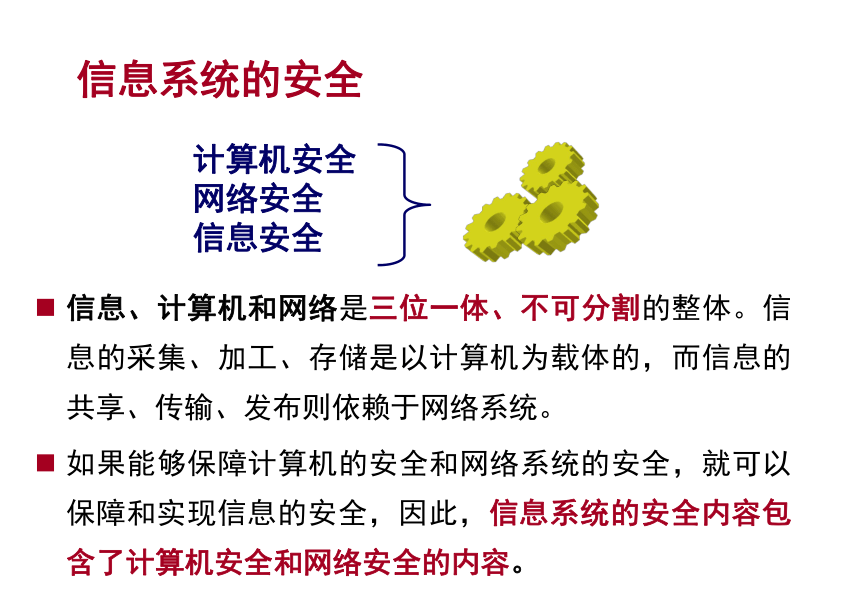 信息系统的安全

计算机安全
网络安全
信息安全

■ 信息、计算机和网络是三位一体、不可分割的整体。信息的采集、加工、存储是以计算机为载体的，而信息的共享、传输、发布则依赖于网络系统。

■ 如果能够保障计算机的安全和网络系统的安全，就可以保障和实现信息的安全，因此，信息系统的安全内容包含了计算机安全和网络安全的内容。